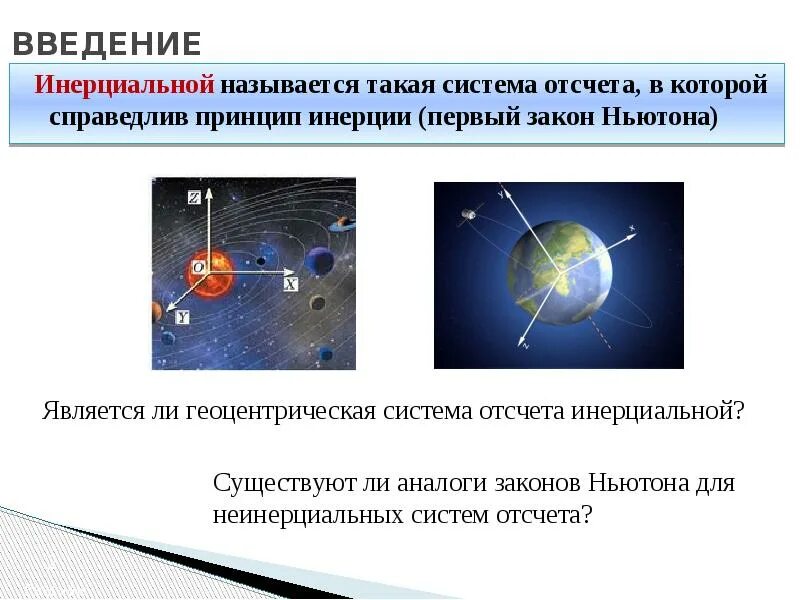 ВВЕДЕНИЕ

Инерциальной называется такая система отсчета, в которой справедлив принцип инерции (первый закон Ньютона)

Z
O
X
Y

y
x
z

Является ли геоцентрическая система отсчета инерциальной?

Существуют ли аналоги законов Ньютона для неинерциальных систем отсчета?